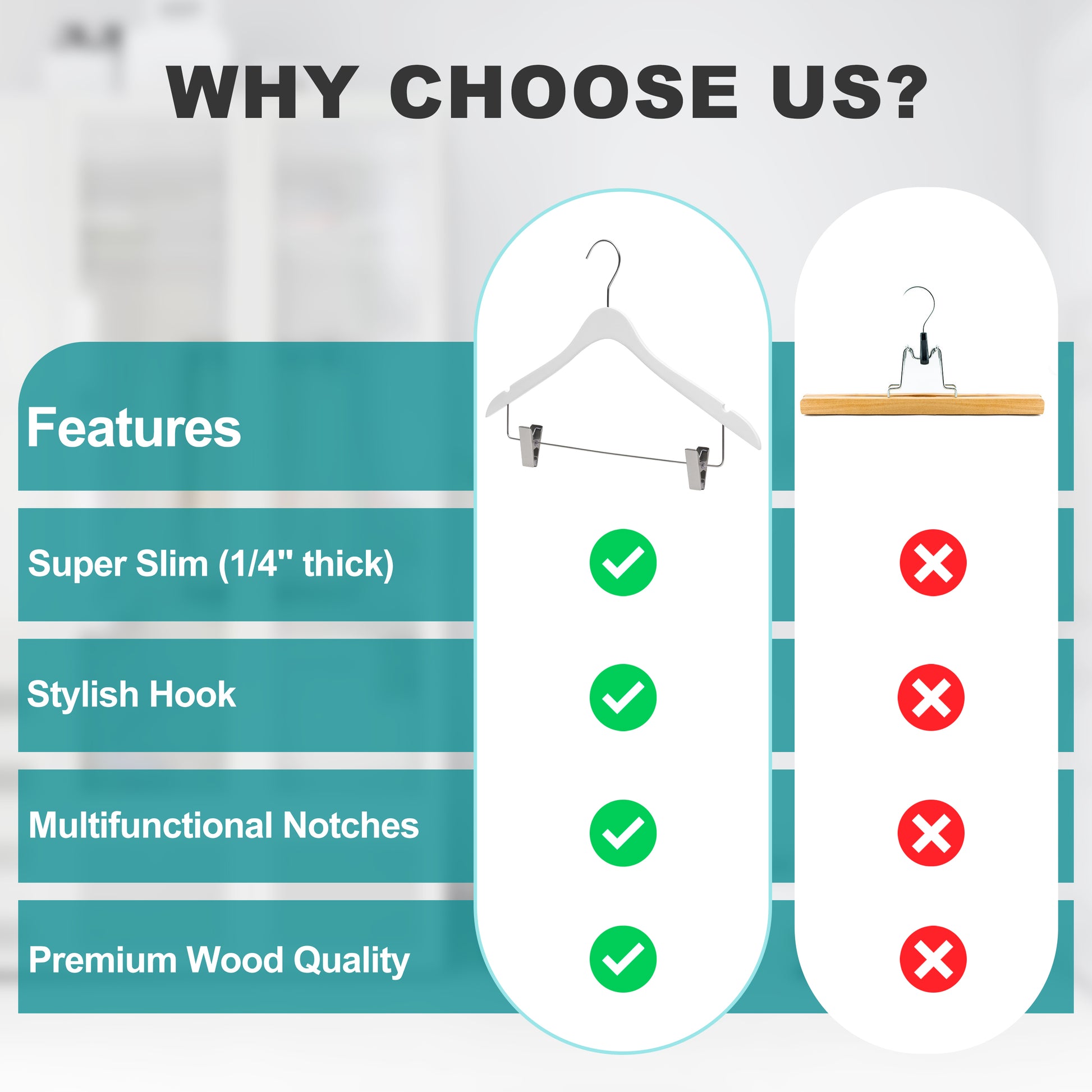 WHY CHOOSE US?

Features

Super Slim (1/4" thick)

Stylish Hook

Multifunctional Notches

Premium Wood Quality